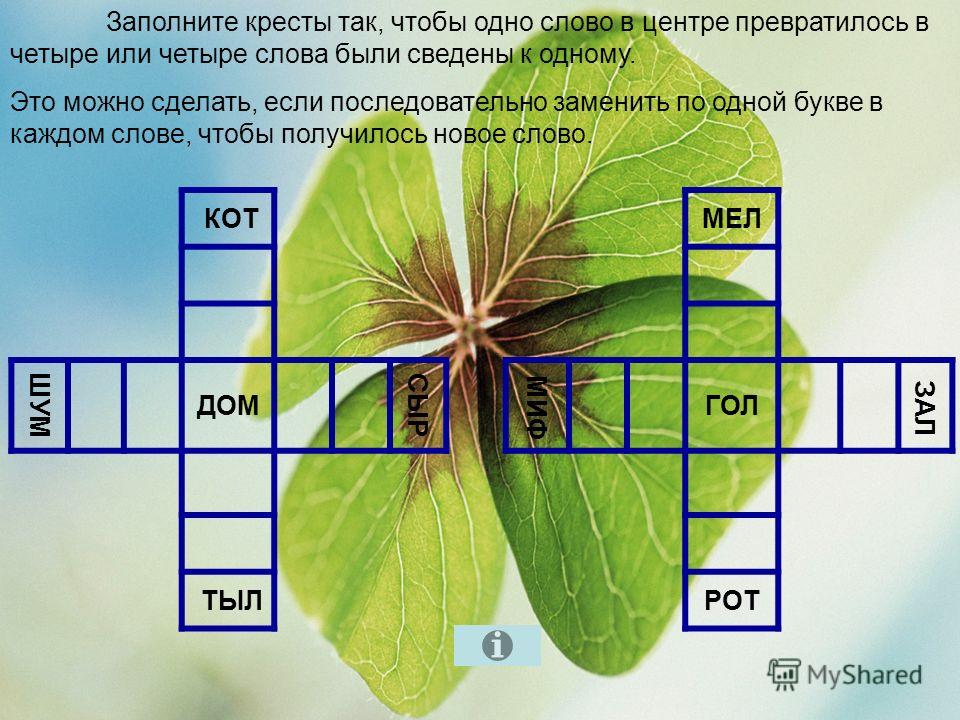 Заполните кресты так, чтобы одно слово в центре превратилось в четыре или четыре слова были сведены к одному.

Это можно сделать, если последовательно заменить по одной букве в каждом слове, чтобы получилось новое слово.

КОТ

ШУМ

ДОМ

СЫР

ТЫЛ

МЕЛ

МИФ

ГОЛ

ЗАЛ

РОТ

MyShared